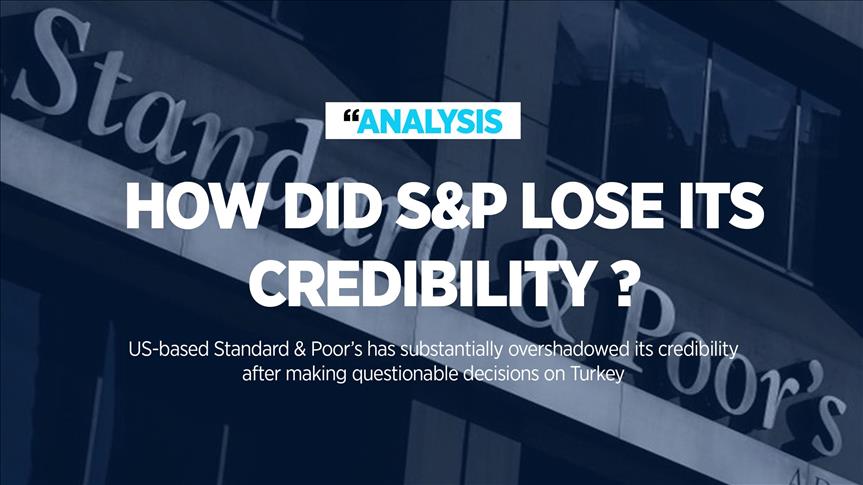 Standard & Poor's

"ANALYSIS

HOW DID S&P LOSE ITS CREDIBILITY ?

US-based Standard & Poor's has substantially overshadowed its credibility after making questionable decisions on Turkey